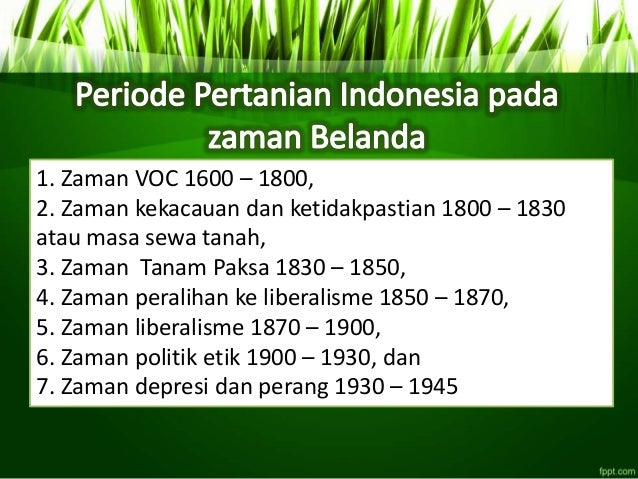 Periode Pertanian Indonesia pada zaman Belanda

1. Zaman VOC 1600 – 1800,
2. Zaman kekacauan dan ketidakpastian 1800 – 1830 atau masa sewa tanah,
3. Zaman Tanam Paksa 1830 – 1850,
4. Zaman peralihan ke liberalisme 1850 – 1870,
5. Zaman liberalisme 1870 – 1900,
6. Zaman politik etik 1900 – 1930, dan
7. Zaman depresi dan perang 1930 – 1945

fppt.com